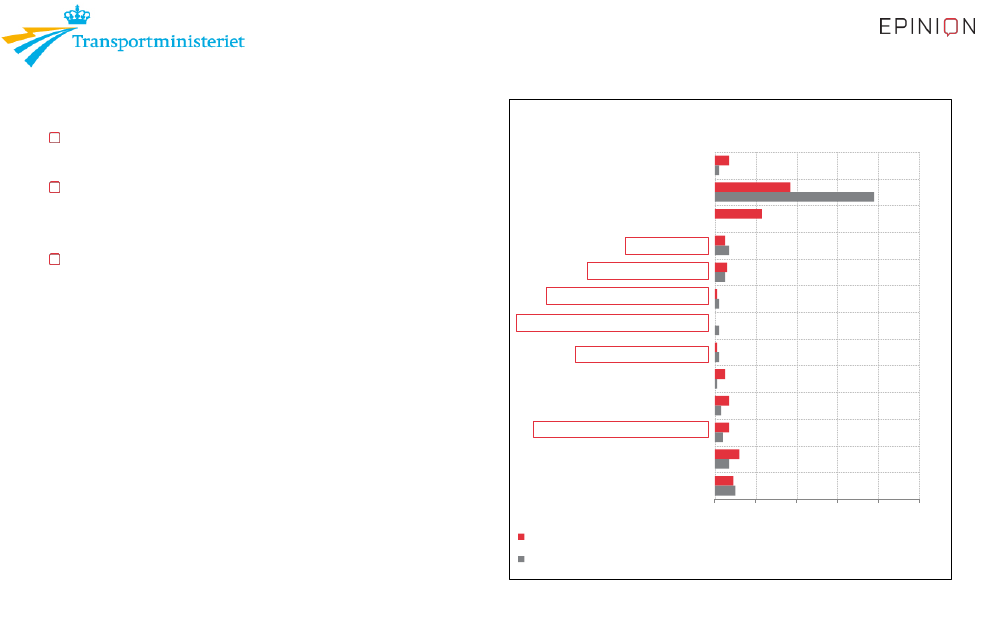 Transportministeriet

EPINION